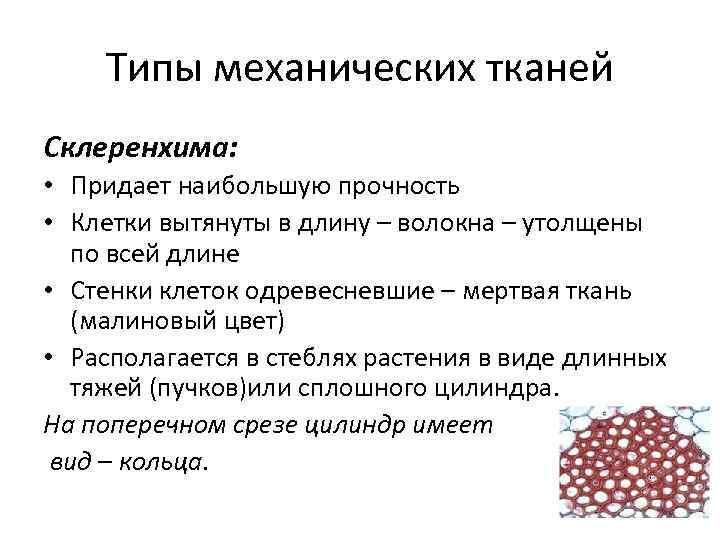 Типы механических тканей

Склеренхима:

• Придает наибольшую прочность
• Клетки вытянуты в длину – волокна – утолщены по всей длине
• Стенки клеток одревесневшие – мертвая ткань (малиновый цвет)
• Располагается в стеблях растения в виде длинных тяжей (пучков)или сплошного цилиндра.

На поперечном срезе цилиндр имеет вид – кольца.